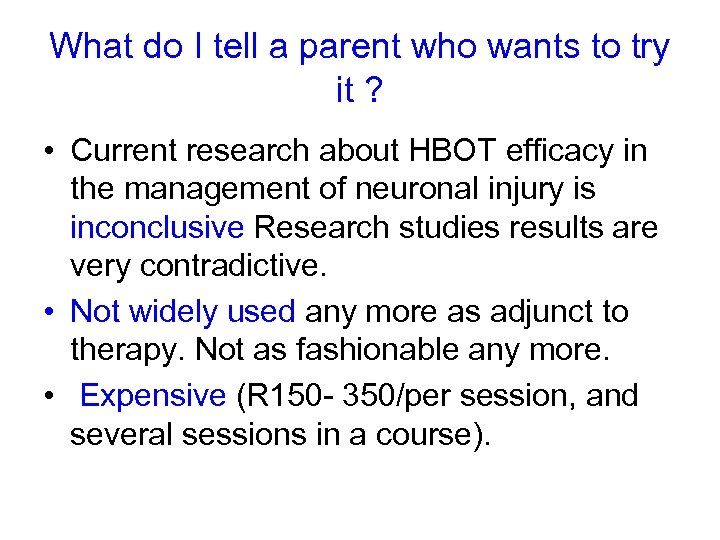 What do I tell a parent who wants to try it ?

• Current research about HBOT efficacy in the management of neuronal injury is inconclusive Research studies results are very contradictive.
• Not widely used any more as adjunct to therapy. Not as fashionable any more.
• Expensive (R150- 350/per session, and several sessions in a course).